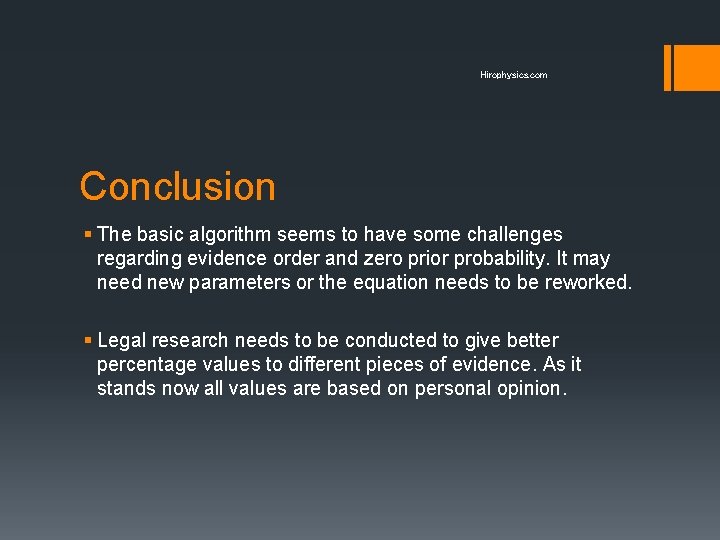 Hirophysics.com

Conclusion

▪ The basic algorithm seems to have some challenges regarding evidence order and zero prior probability. It may need new parameters or the equation needs to be reworked.

▪ Legal research needs to be conducted to give better percentage values to different pieces of evidence. As it stands now all values are based on personal opinion.